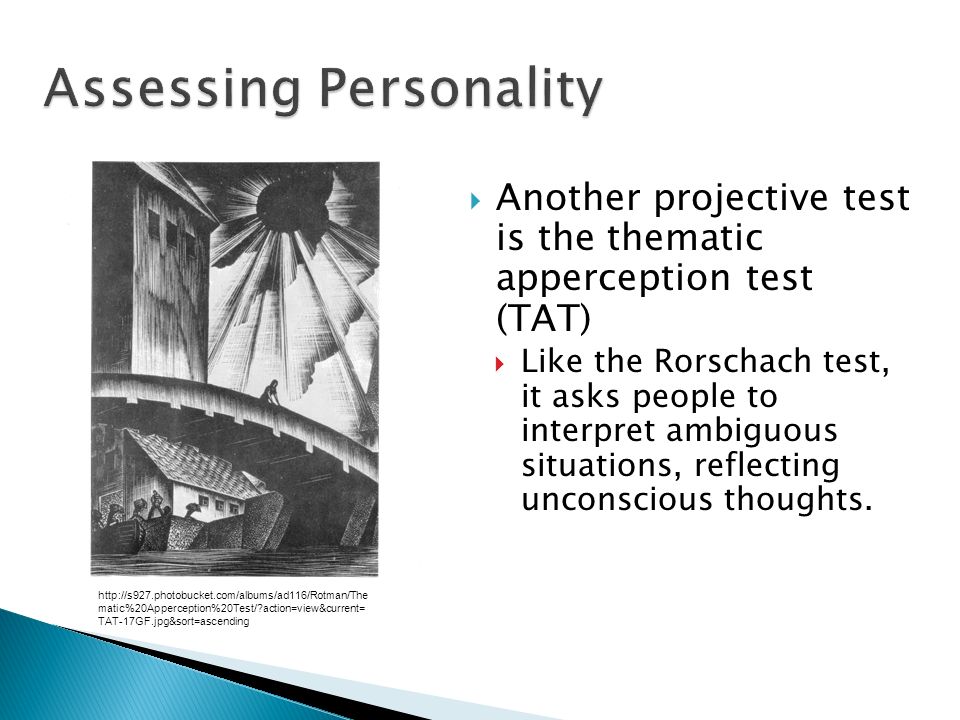 Assessing Personality

Another projective test is the thematic apperception test (TAT)

Like the Rorschach test, it asks people to interpret ambiguous situations, reflecting unconscious thoughts.

http://s927.photobucket.com/albums/ad116/Rotman/Thematic%20Apperception%20Test/?action=view&current=TAT-17GF.jpg&sort=ascending